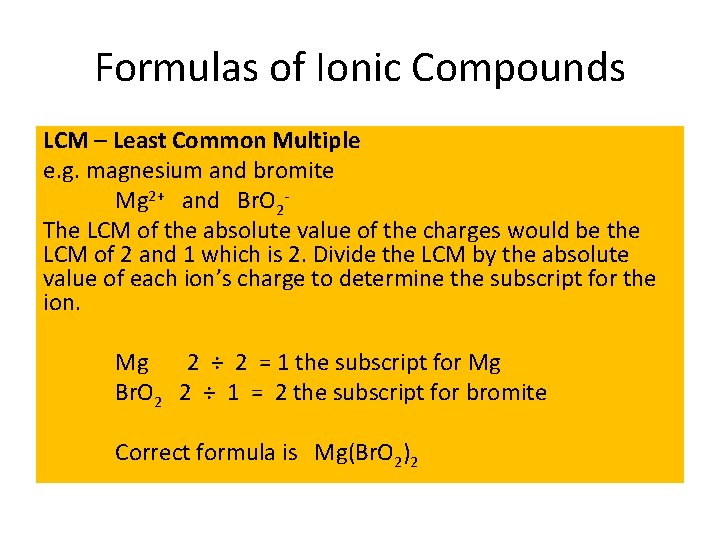 Formulas of Ionic Compounds

LCM – Least Common Multiple
e.g. magnesium and bromite
$Mg^{2+}$ and $BrO_2^-$
The LCM of the absolute value of the charges would be the LCM of 2 and 1 which is 2. Divide the LCM by the absolute value of each ion's charge to determine the subscript for the ion.

Mg $2 \div 2 = 1$ the subscript for Mg
$BrO_2$ $2 \div 1 = 2$ the subscript for bromite

Correct formula is $Mg(BrO_2)_2$